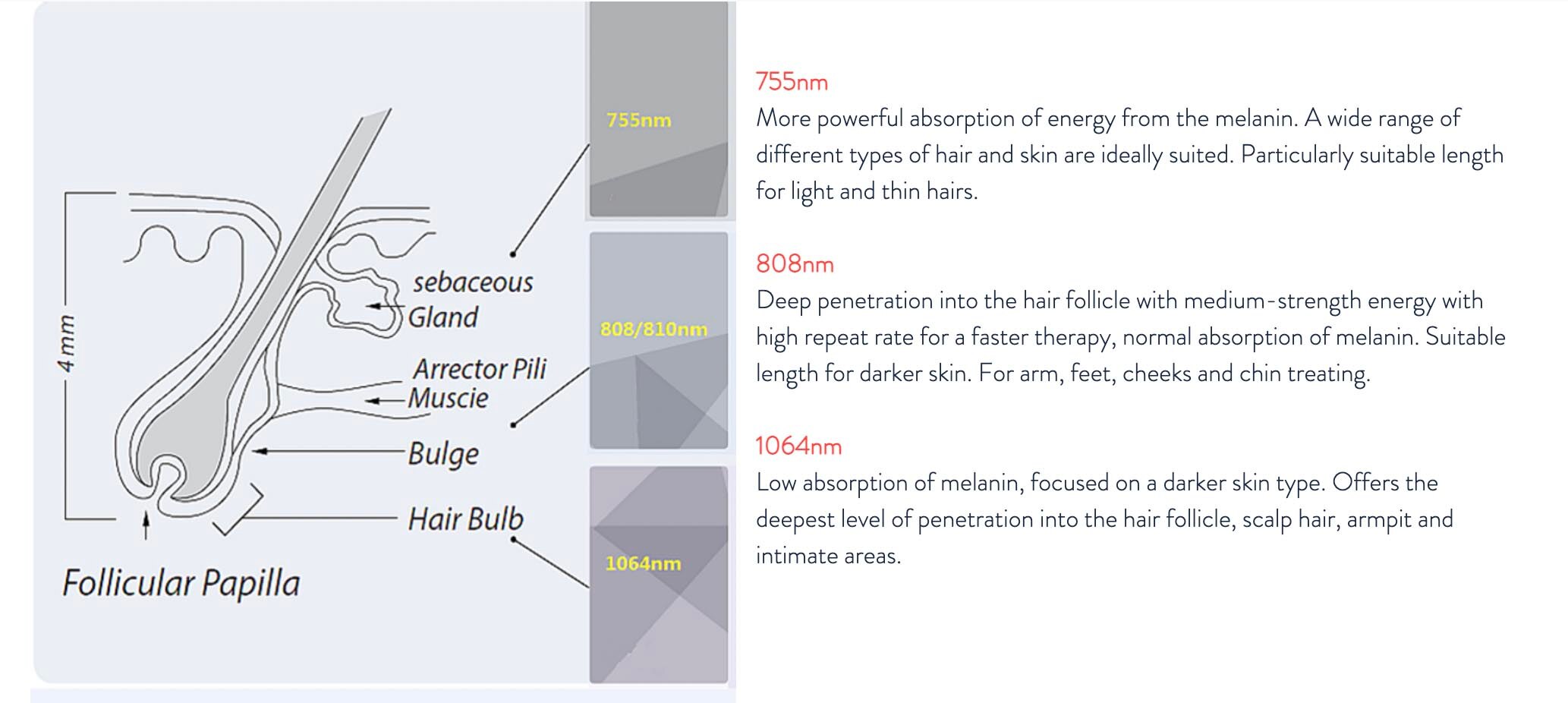 4 mm

sebaceous Gland

Arrector Pili Muscie

Bulge

Hair Bulb

Follicular Papilla

755nm

808/810nm

1064nm

755nm
More powerful absorption of energy from the melanin. A wide range of different types of hair and skin are ideally suited. Particularly suitable length for light and thin hairs.

808nm
Deep penetration into the hair follicle with medium-strength energy with high repeat rate for a faster therapy, normal absorption of melanin. Suitable length for darker skin. For arm, feet, cheeks and chin treating.

1064nm
Low absorption of melanin, focused on a darker skin type. Offers the deepest level of penetration into the hair follicle, scalp hair, armpit and intimate areas.